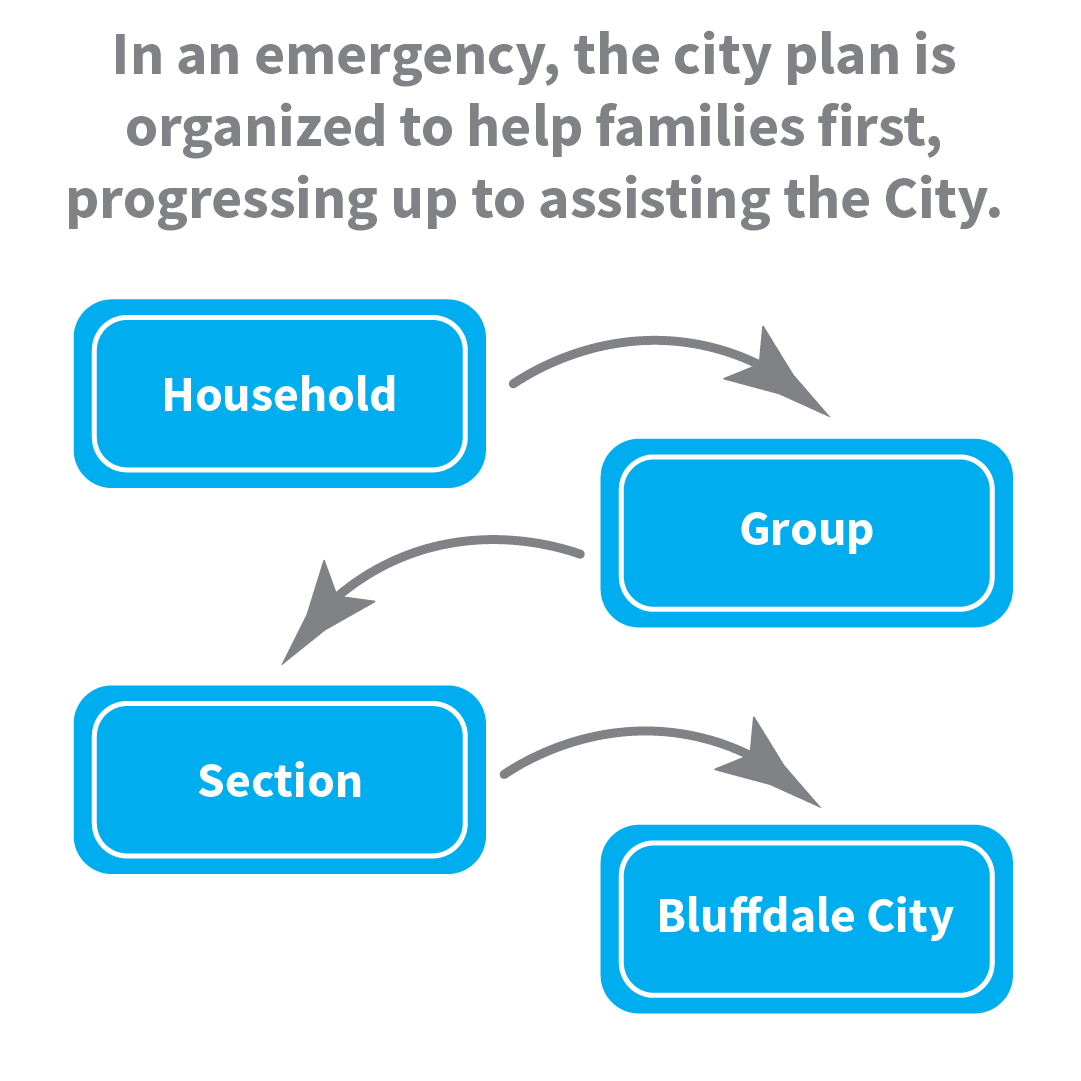 In an emergency, the city plan is organized to help families first, progressing up to assisting the City.

Household

Group

Section

Bluffdale City